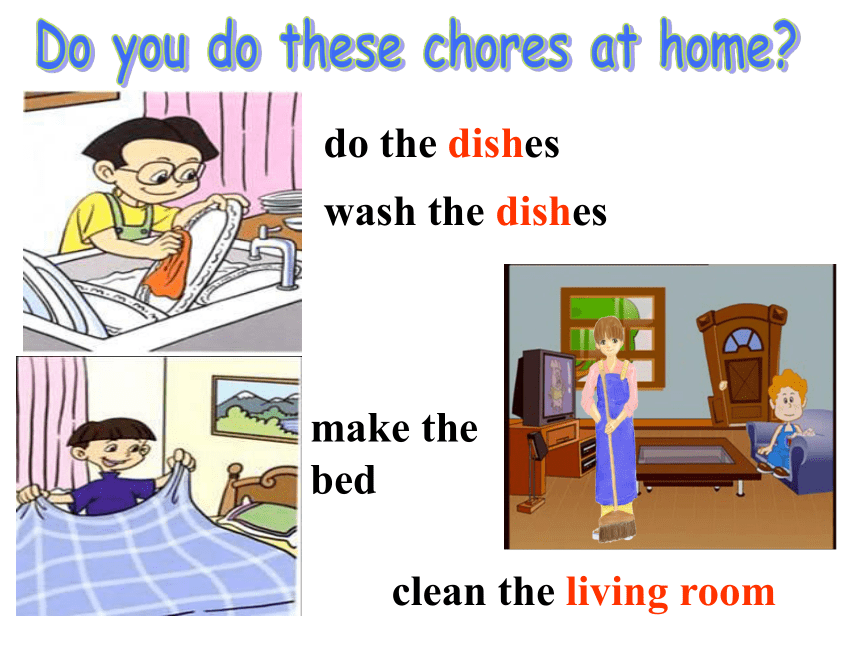 Do you do these chores at home?

do the dishes

wash the dishes

make the bed

clean the living room